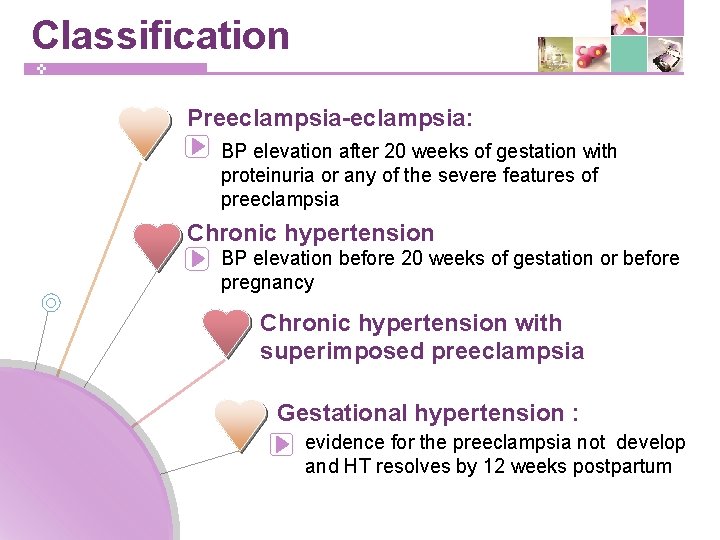 Classification

Preeclampsia-eclampsia:

BP elevation after 20 weeks of gestation with proteinuria or any of the severe features of preeclampsia

Chronic hypertension

BP elevation before 20 weeks of gestation or before pregnancy

Chronic hypertension with superimposed preeclampsia

Gestational hypertension :

evidence for the preeclampsia not develop and HT resolves by 12 weeks postpartum